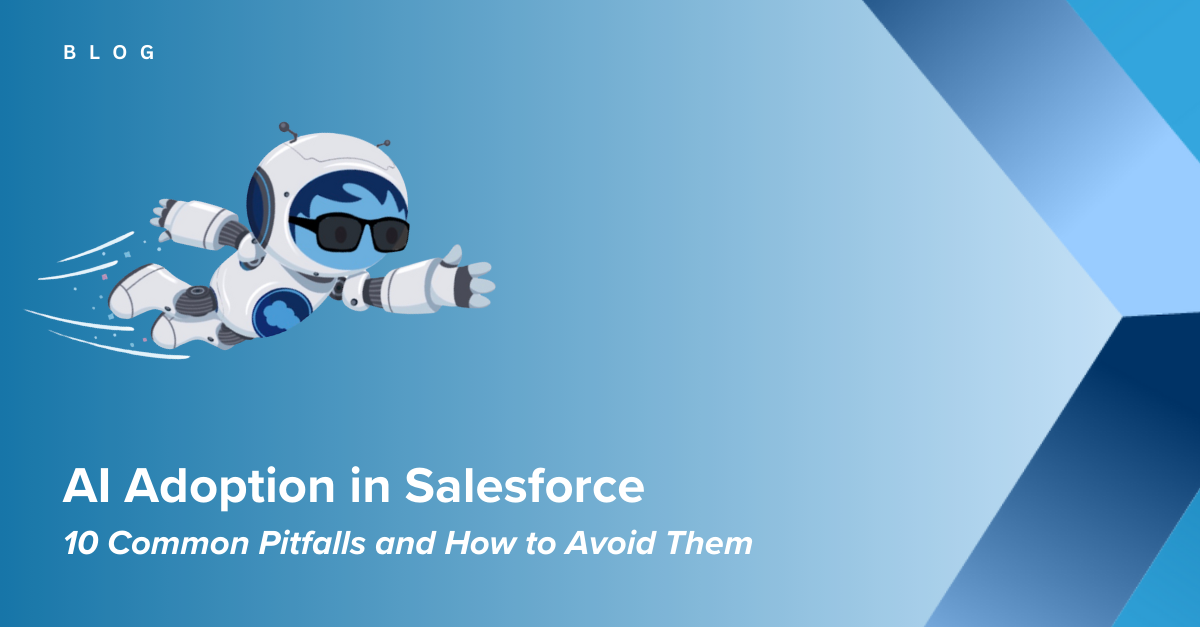 BLOG

AI Adoption in Salesforce

10 Common Pitfalls and How to Avoid Them